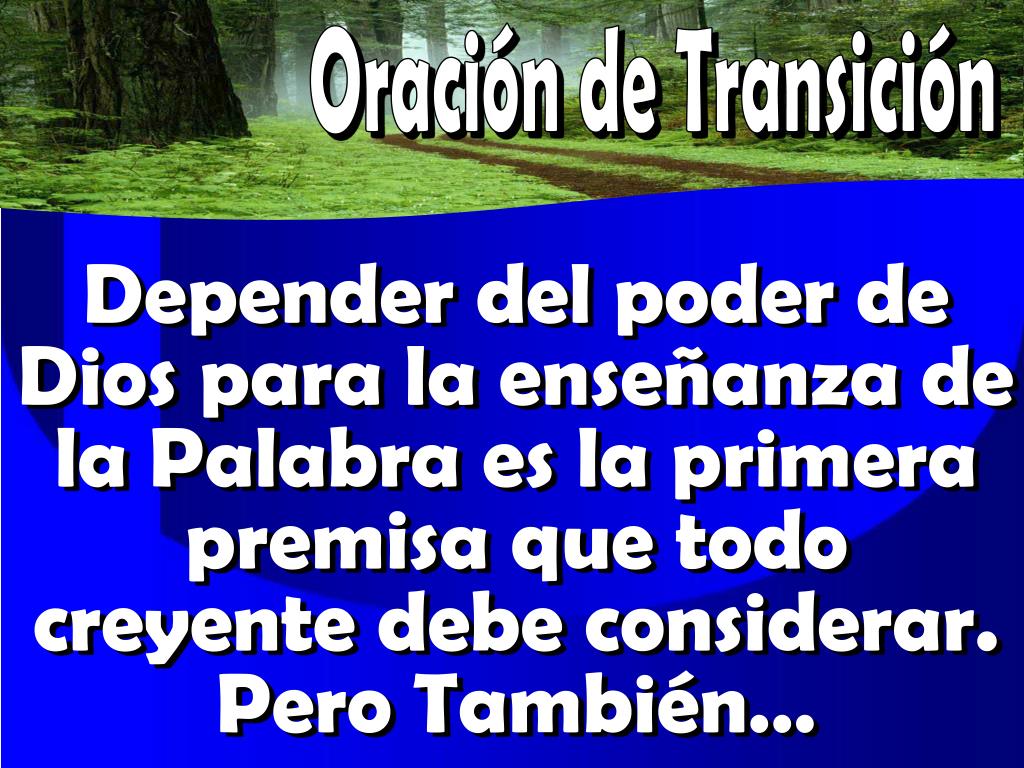 Oración de Transición

Depender del poder de Dios para la enseñanza de la Palabra es la primera premisa que todo creyente debe considerar. Pero También…